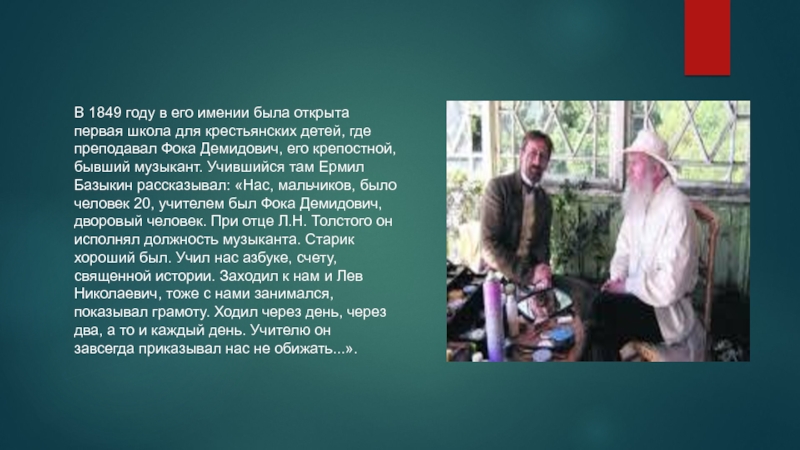 В 1849 году в его имении была открыта первая школа для крестьянских детей, где преподавал Фока Демидович, его крепостной, бывший музыкант. Учившийся там Ермил Базыкин рассказывал: «Нас, мальчиков, было человек 20, учителем был Фока Демидович, дворовый человек. При отце Л.Н. Толстого он исполнял должность музыканта. Старик хороший был. Учил нас азбуке, счету, священной истории. Заходил к нам и Лев Николаевич, тоже с нами занимался, показывал грамоту. Ходил через день, через два, а то и каждый день. Учителю он завсегда приказывал нас не обижать...».